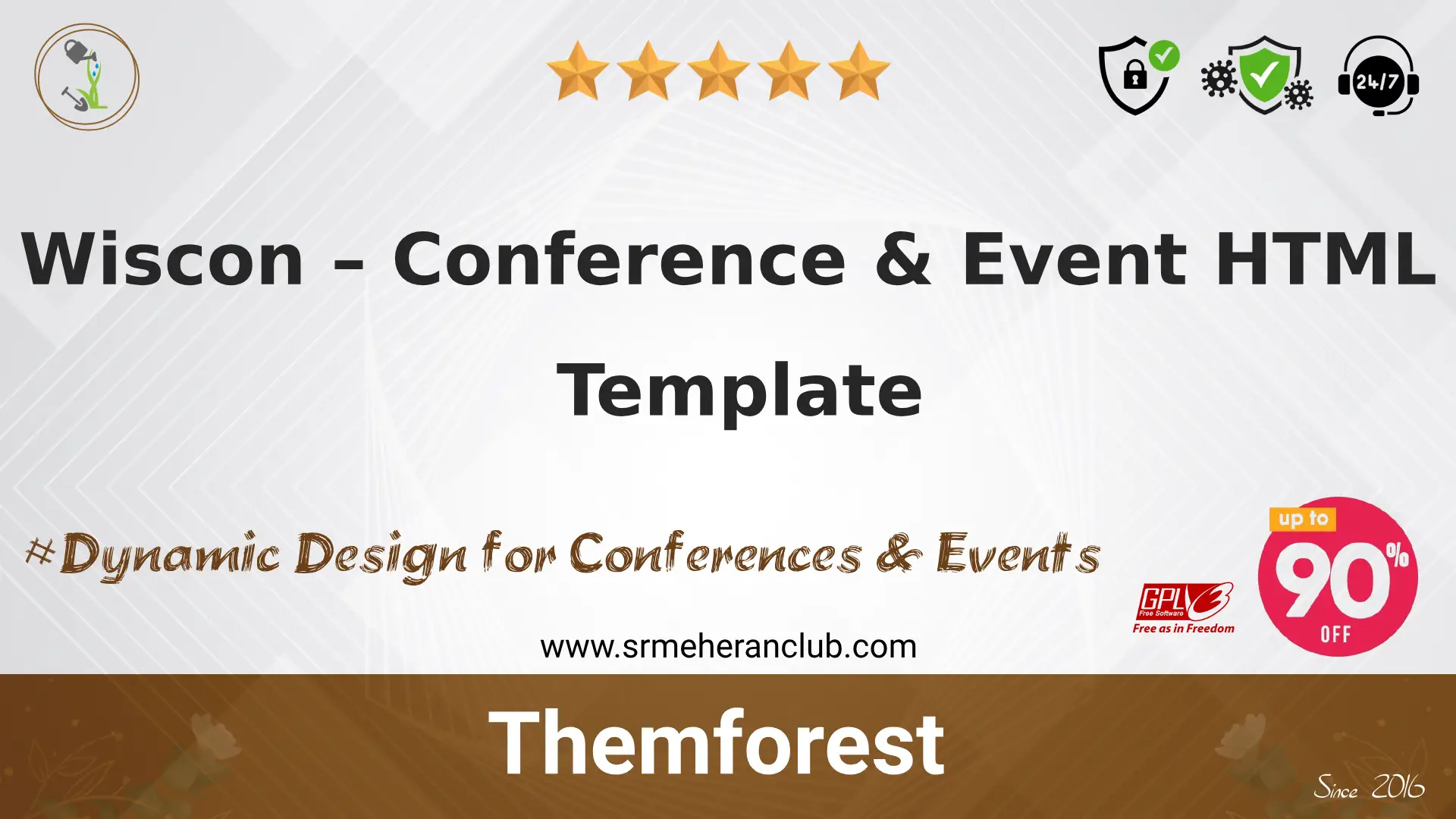 24/7

Wiscon – Conference & Event HTML Template

#Dynamic Design for Conferences & Events

up to 90% OFF

GPLv3 Free Software
Free as in Freedom

www.srmeheranclub.com

Themforest

Since 2016